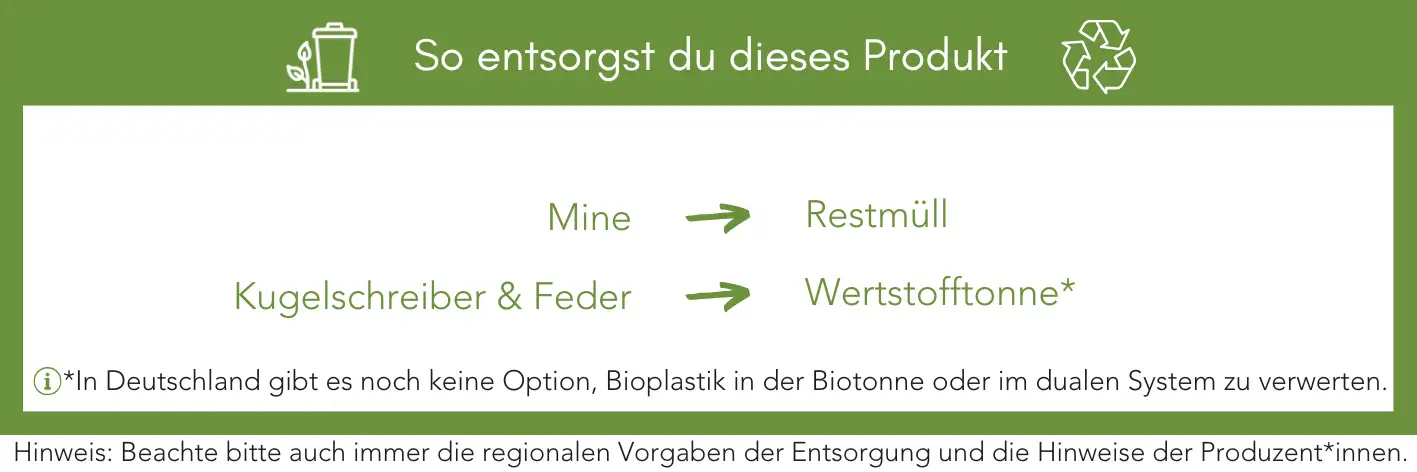 So entsorgst du dieses Produkt

Mine → Restmüll

Kugelschreiber & Feder → Wertstofftonne*

*In Deutschland gibt es noch keine Option, Bioplastik in der Biotonne oder im dualen System zu verwerten.

Hinweis: Beachte bitte auch immer die regionalen Vorgaben der Entsorgung und die Hinweise der Produzent*innen.